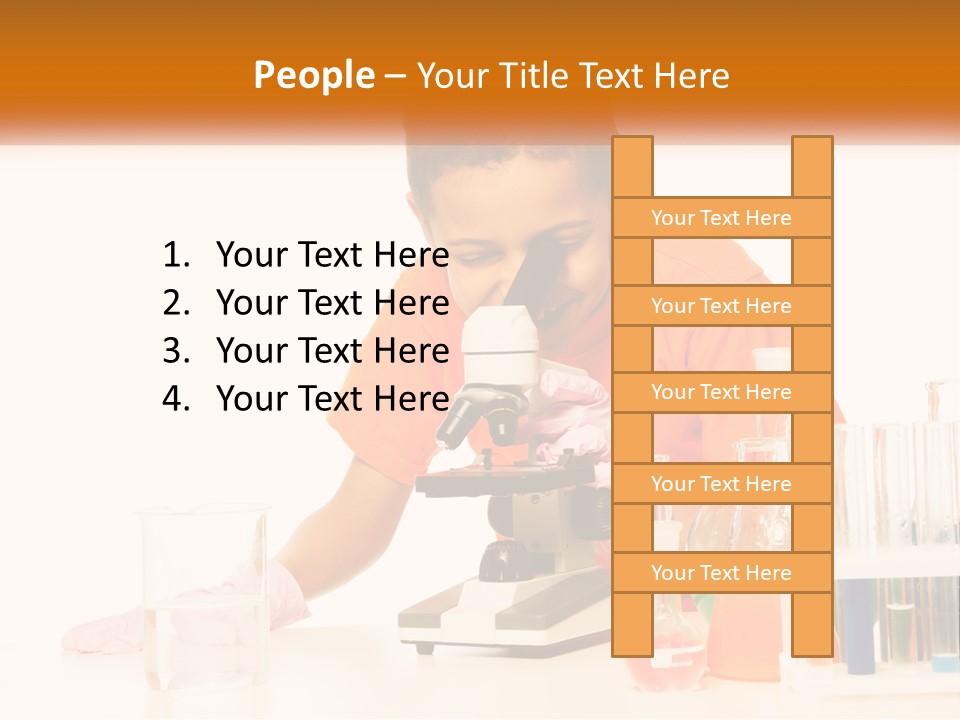 People – Your Title Text Here

1. Your Text Here
2. Your Text Here
3. Your Text Here
4. Your Text Here

Your Text Here

Your Text Here

Your Text Here

Your Text Here

Your Text Here